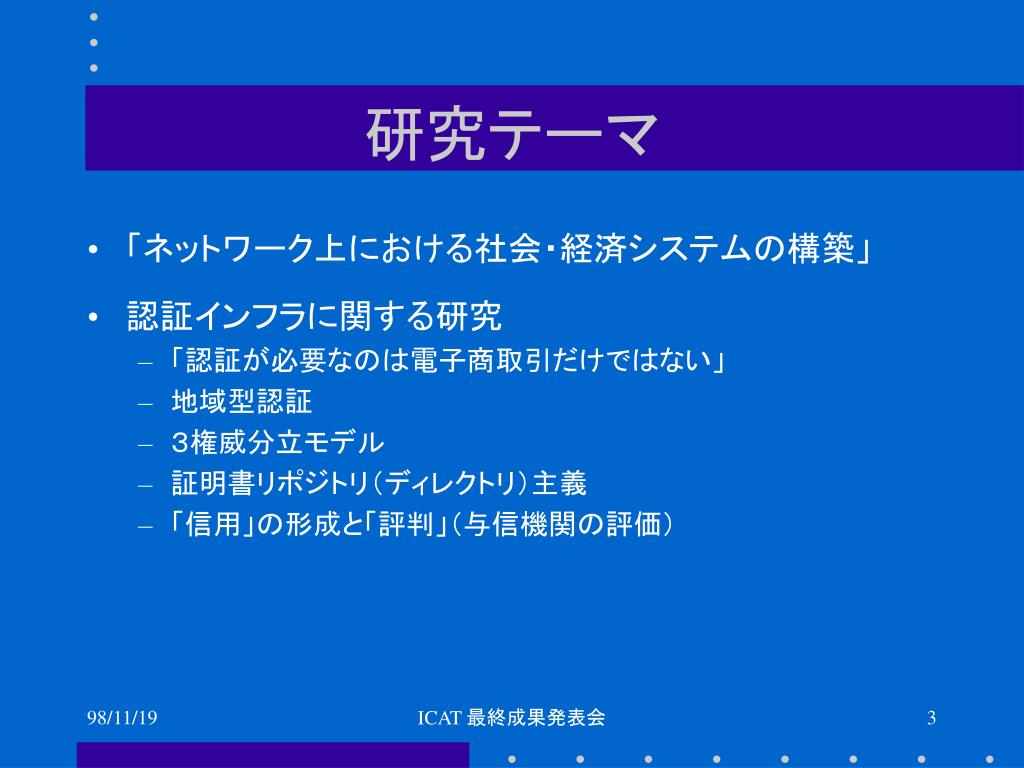 研究テーマ

• 「ネットワーク上における社会・経済システムの構築」

• 認証インフラに関する研究
  – 「認証が必要なのは電子商取引だけではない」
  – 地域型認証
  – 3権威分立モデル
  – 証明書リポジトリ(ディレクトリ)主義
  – 「信用」の形成と「評判」(与信機関の評価)

98/11/19

ICAT 最終成果発表会

3